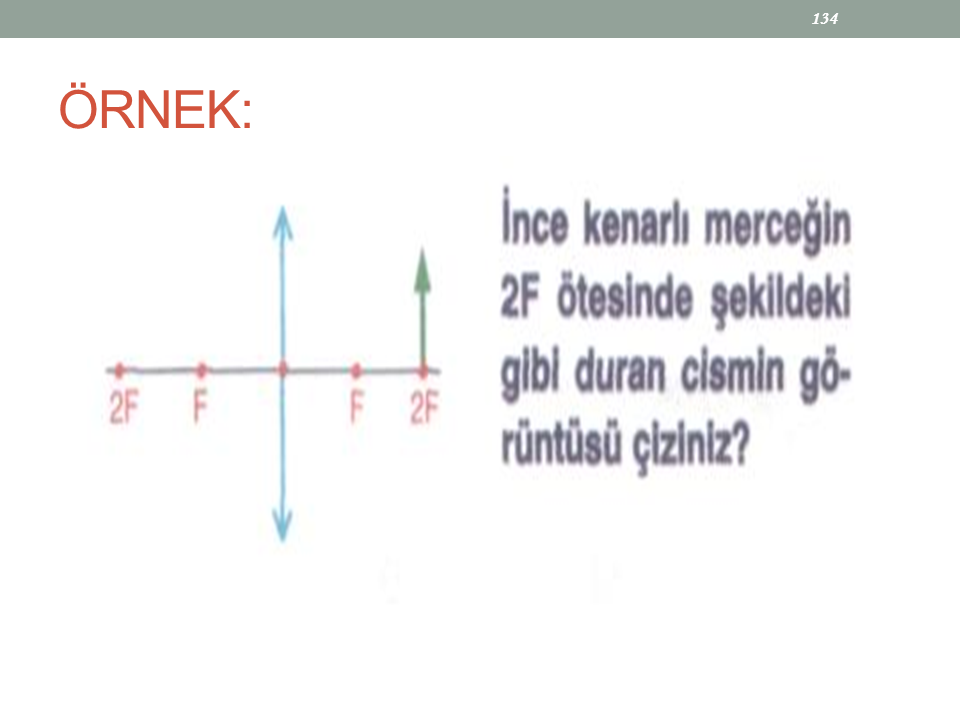 134

ÖRNEK:

2F F F 2F

İnce kenarlı merceğin 2F ötesinde şekildeki gibi duran cismin görüntüsü çiziniz?